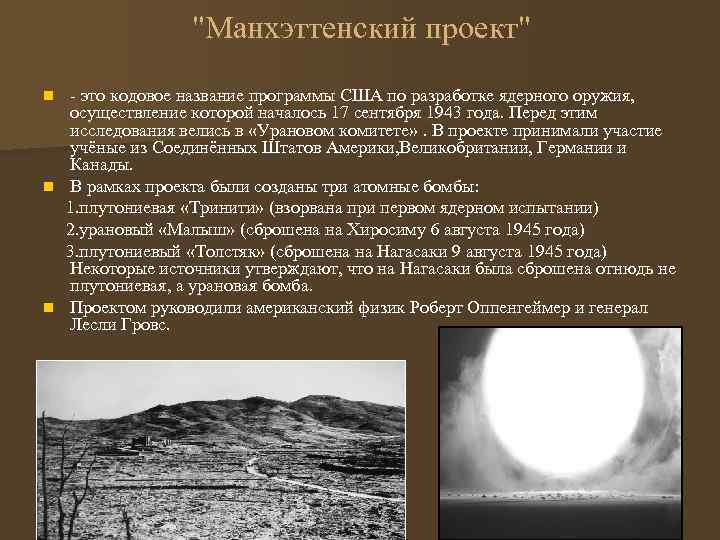 "Манхэттенский проект"

- это кодовое название программы США по разработке ядерного оружия, осуществление которой началось 17 сентября 1943 года. Перед этим исследования велись в «Урановом комитете» . В проекте принимали участие учёные из Соединённых Штатов Америки,Великобритании, Германии и Канады.

В рамках проекта были созданы три атомные бомбы:

1.плутониевая «Тринити» (взорвана при первом ядерном испытании)

2.урановый «Малыш» (сброшена на Хиросиму 6 августа 1945 года)

3.плутониевый «Толстяк» (сброшена на Нагасаки 9 августа 1945 года) Некоторые источники утверждают, что на Нагасаки была сброшена отнюдь не плутониевая, а урановая бомба.

Проектом руководили американский физик Роберт Оппенгеймер и генерал Лесли Гровс.